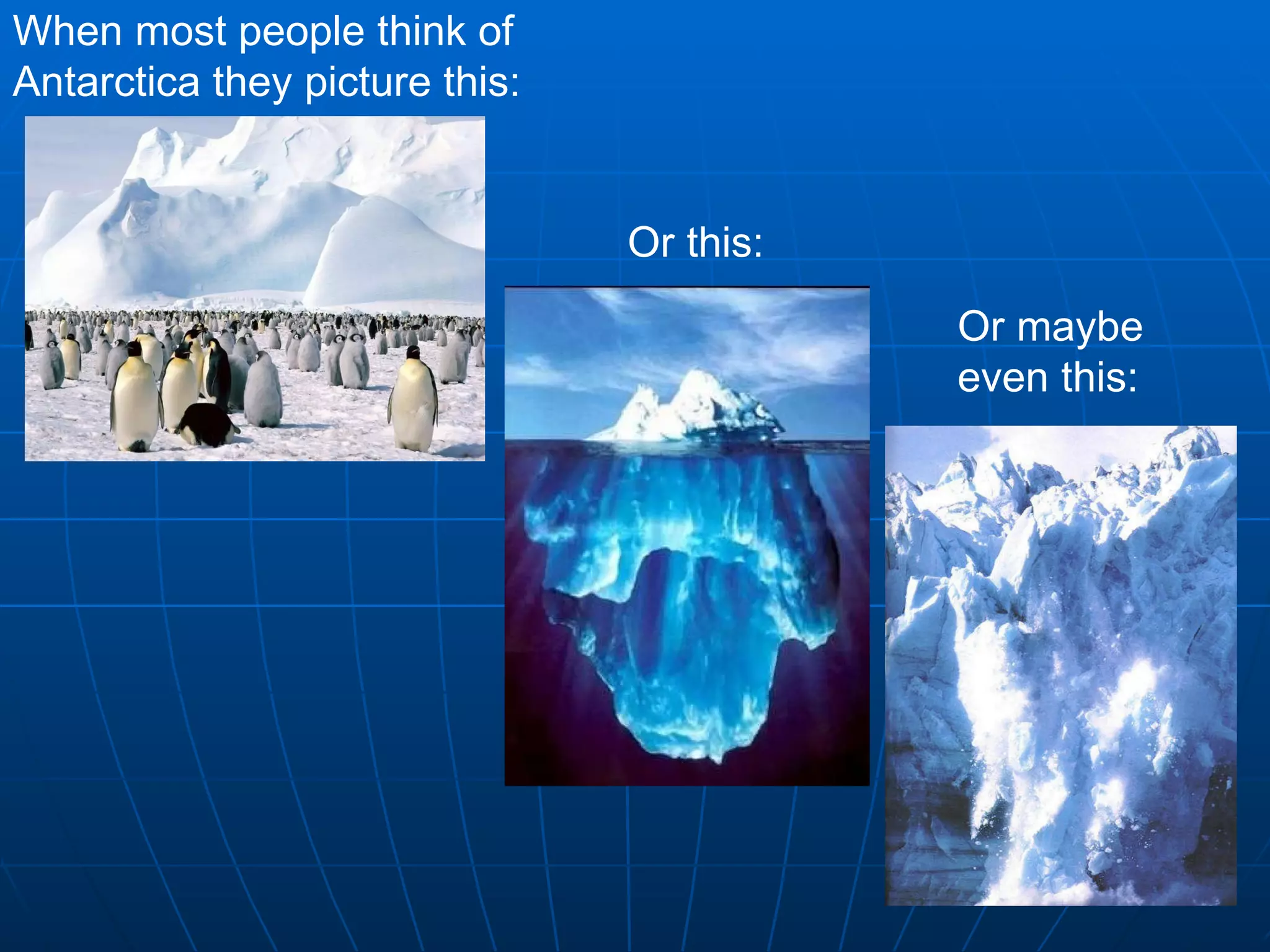 When most people think of Antarctica they picture this:

Or this:

Or maybe even this: